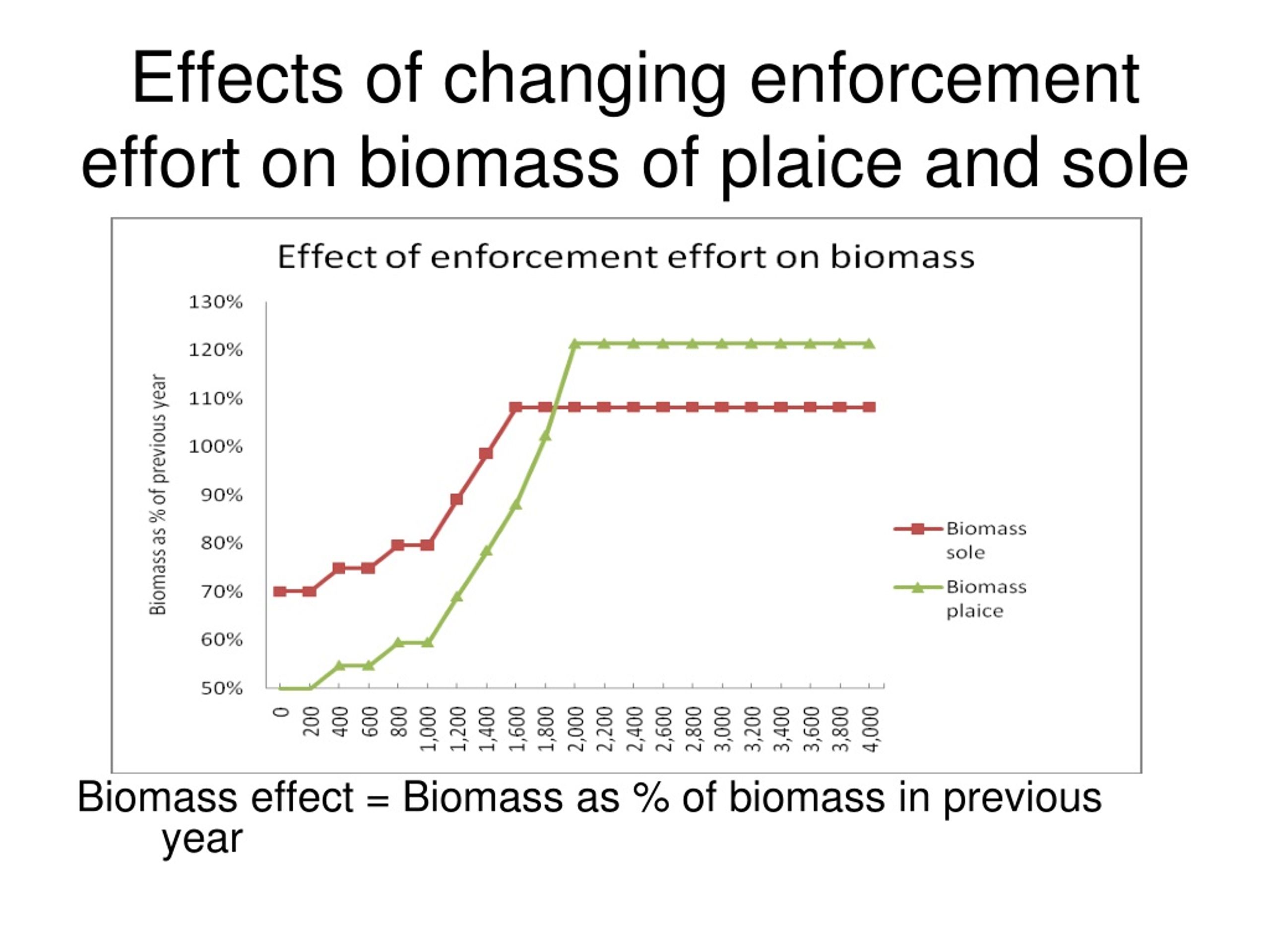 Effects of changing enforcement effort on biomass of plaice and sole

Effect of enforcement effort on biomass

Biomass as % of previous year

130%
120%
110%
100%
90%
80%
70%
60%
50%

0
200
400
600
800
1,000
1,200
1,400
1,600
1,800
2,000
2,200
2,400
2,600
2,800
3,000
3,200
3,400
3,600
3,800
4,000

Biomass sole
Biomass plaice

Biomass effect = Biomass as % of biomass in previous year